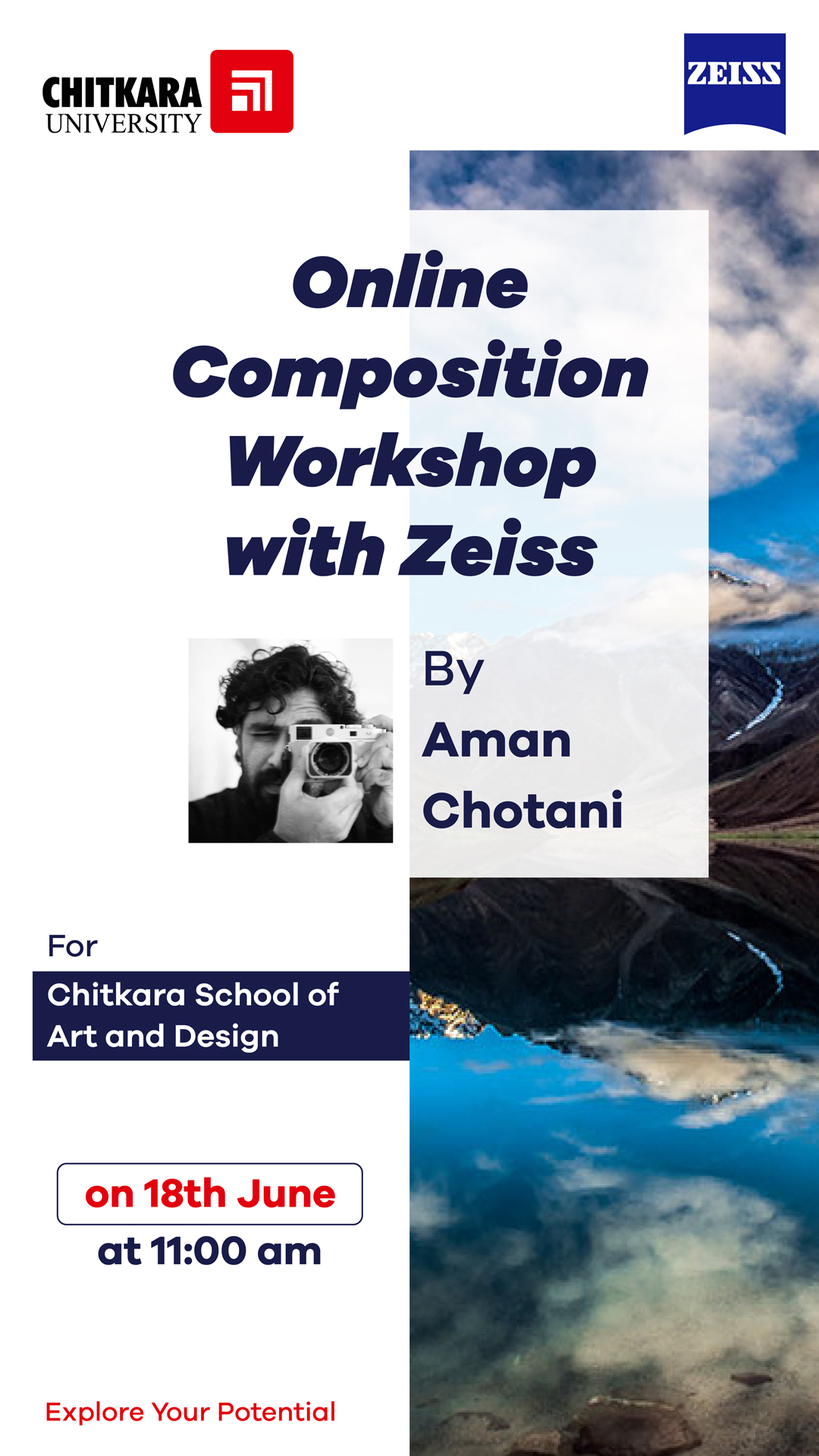 CHITKARA UNIVERSITY

ZEISS

Online Composition Workshop with Zeiss

By Aman Chotani

For
Chitkara School of Art and Design

on 18th June
at 11:00 am

Explore Your Potential